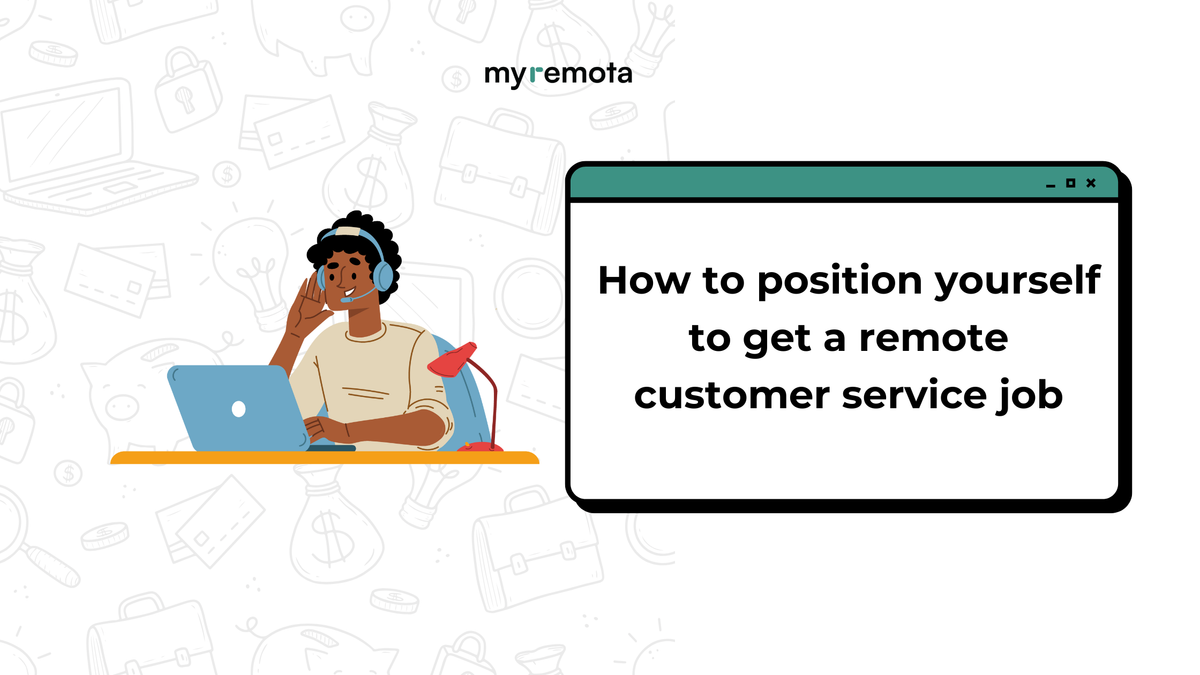 myremota

How to position yourself to get a remote customer service job